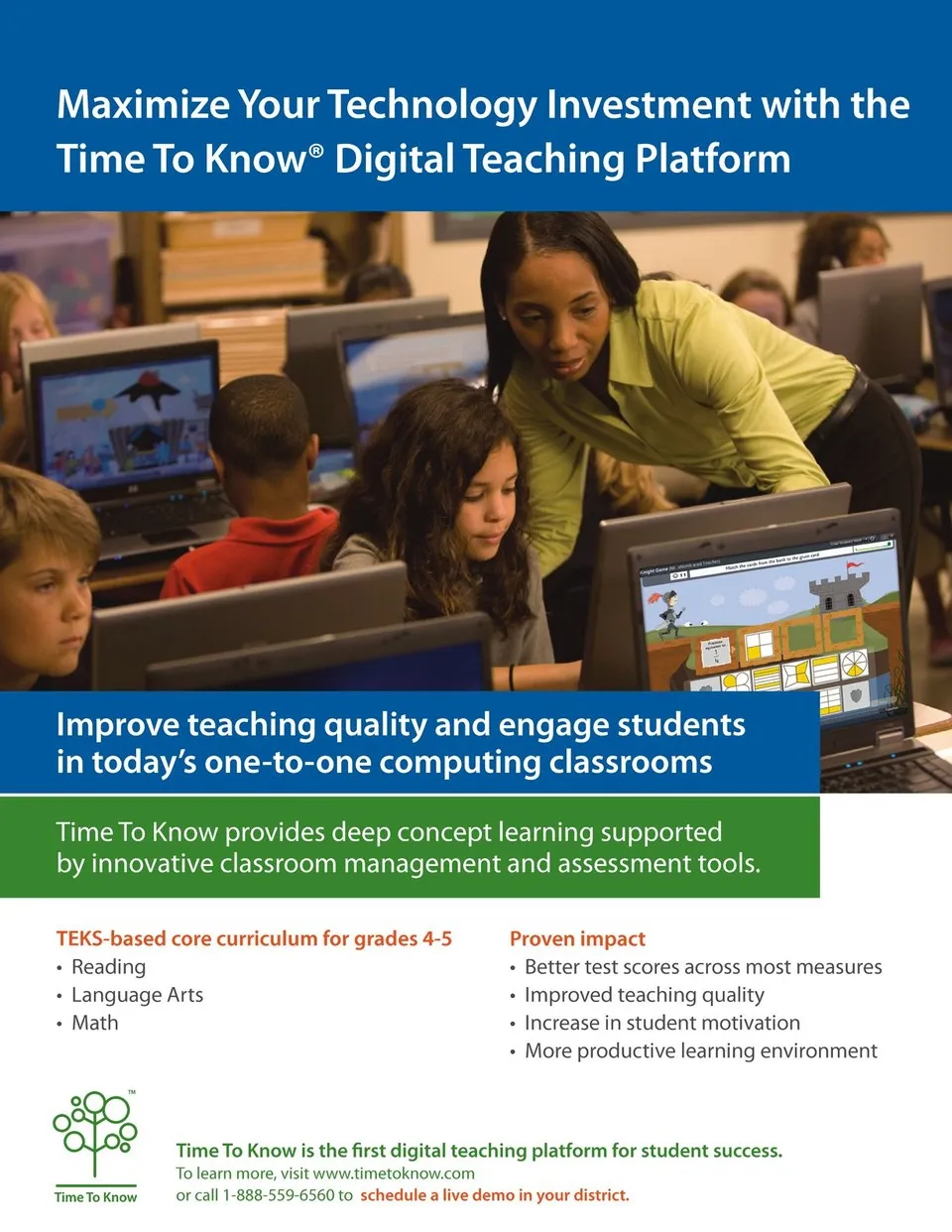 Maximize Your Technology Investment with the Time To Know® Digital Teaching Platform

Improve teaching quality and engage students in today's one-to-one computing classrooms

Time To Know provides deep concept learning supported by innovative classroom management and assessment tools.

TEKS-based core curriculum for grades 4-5
• Reading
• Language Arts
• Math

Proven impact
• Better test scores across most measures
• Improved teaching quality
• Increase in student motivation
• More productive learning environment

™
Time To Know

Time To Know is the first digital teaching platform for student success.
To learn more, visit www.timetoknow.com
or call 1-888-559-6560 to schedule a live demo in your district.